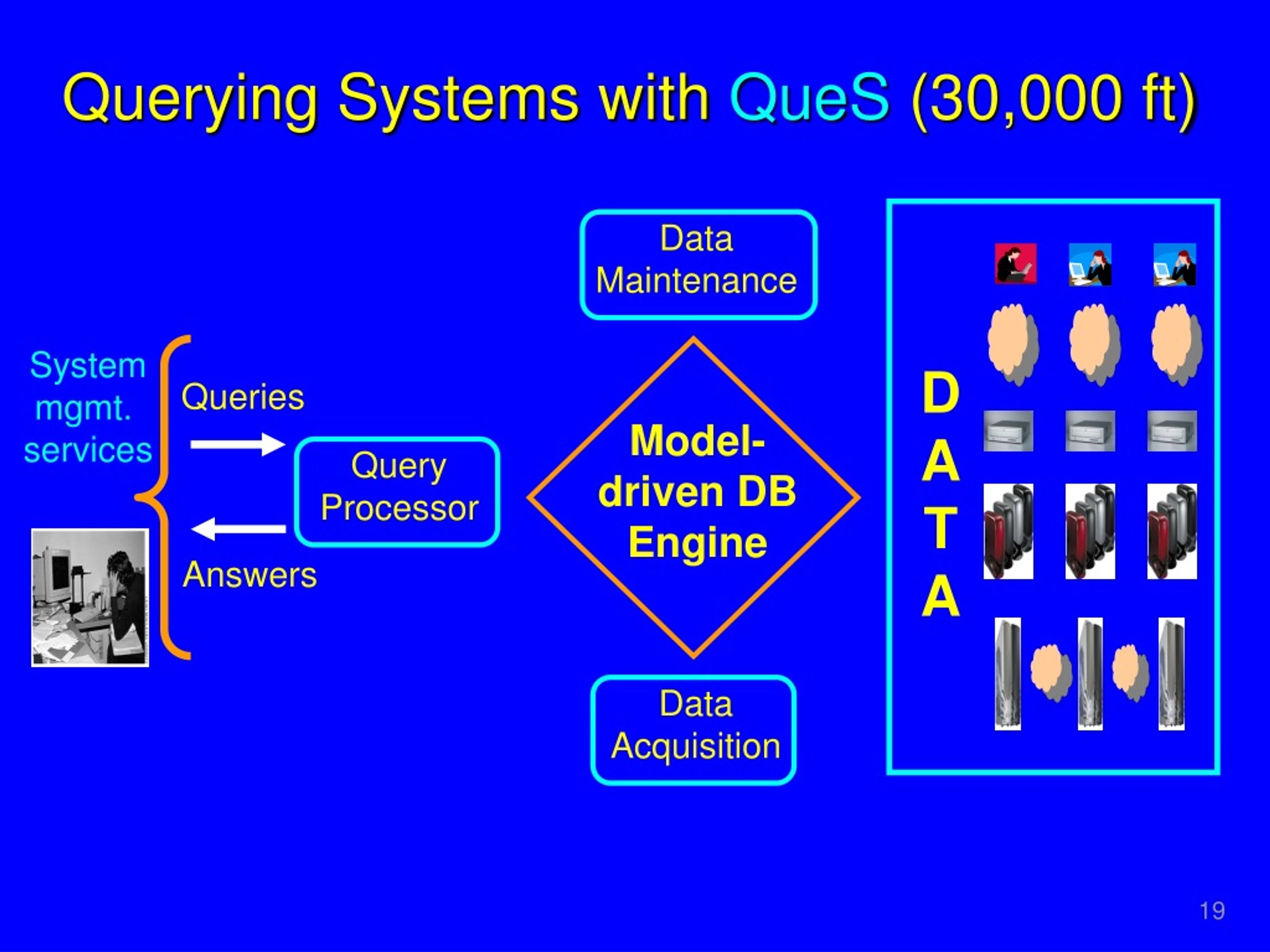 Querying Systems with QueS (30,000 ft)

System mgmt. services

Queries

Answers

Query Processor

Data Maintenance

Model-driven DB Engine

Data Acquisition

D
A
T
A

19